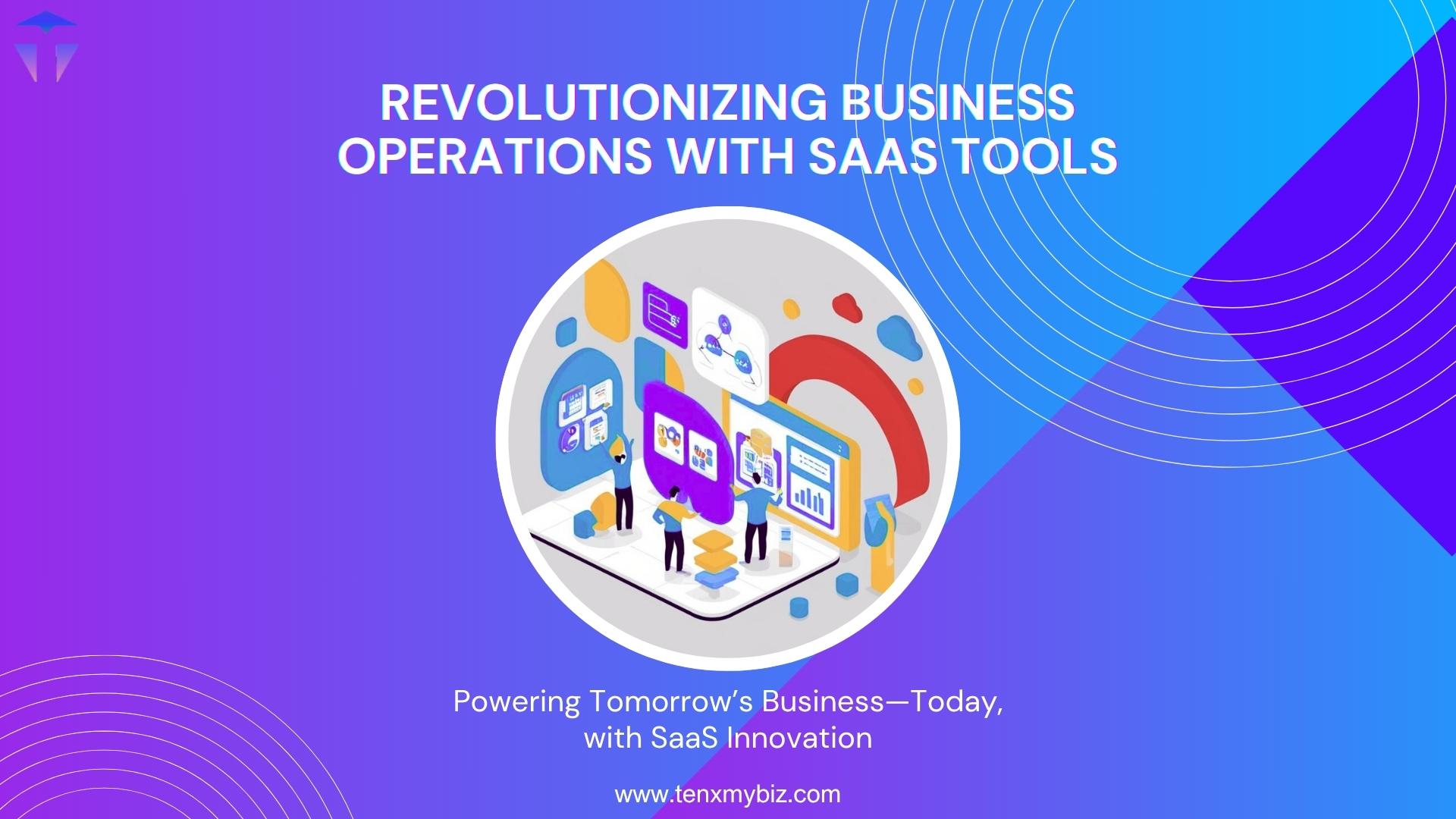 REVOLUTIONIZING BUSINESS OPERATIONS WITH SAAS TOOLS

Powering Tomorrow’s Business—Today, with SaaS Innovation

www.tenxmybiz.com